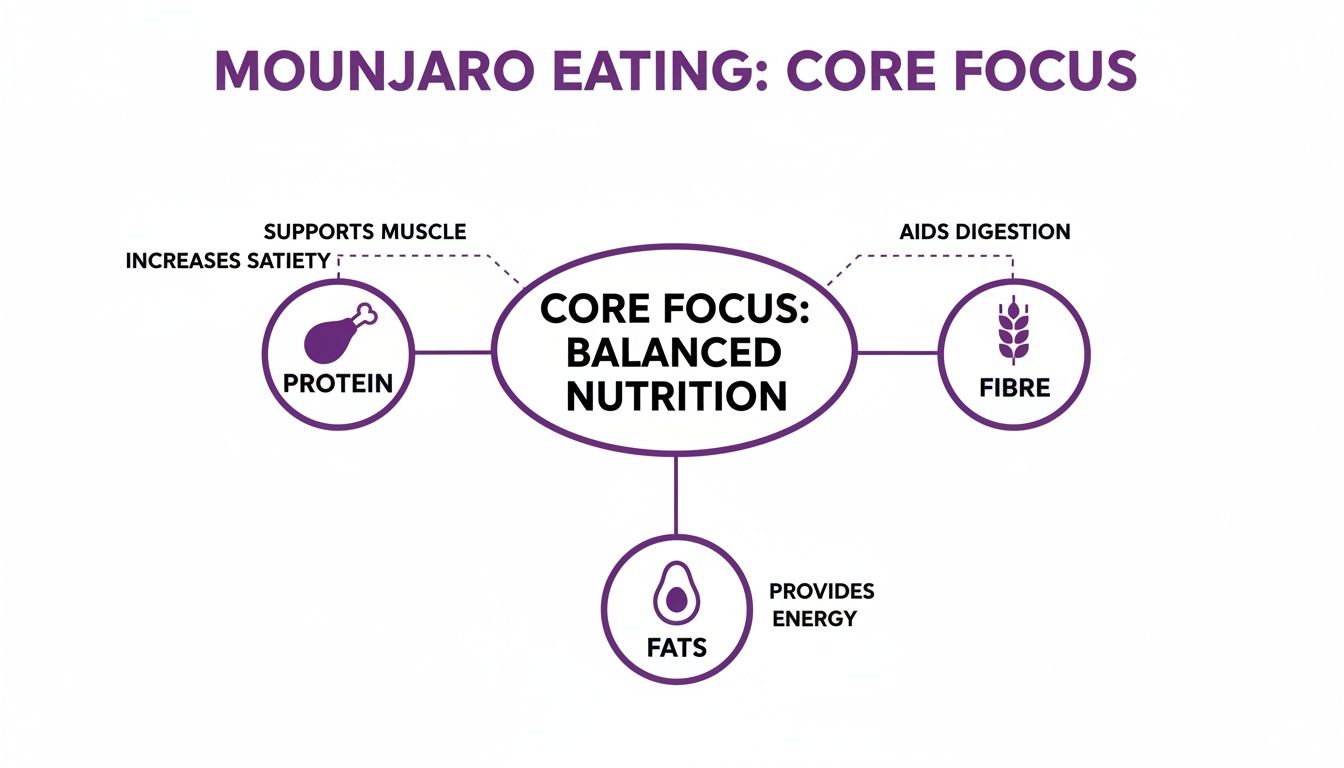 MOUNJARO EATING: CORE FOCUS

SUPPORTS MUSCLE

INCREASES SATIETY

PROTEIN

CORE FOCUS: BALANCED NUTRITION

AIDS DIGESTION

FIBRE

FATS

PROVIDES ENERGY